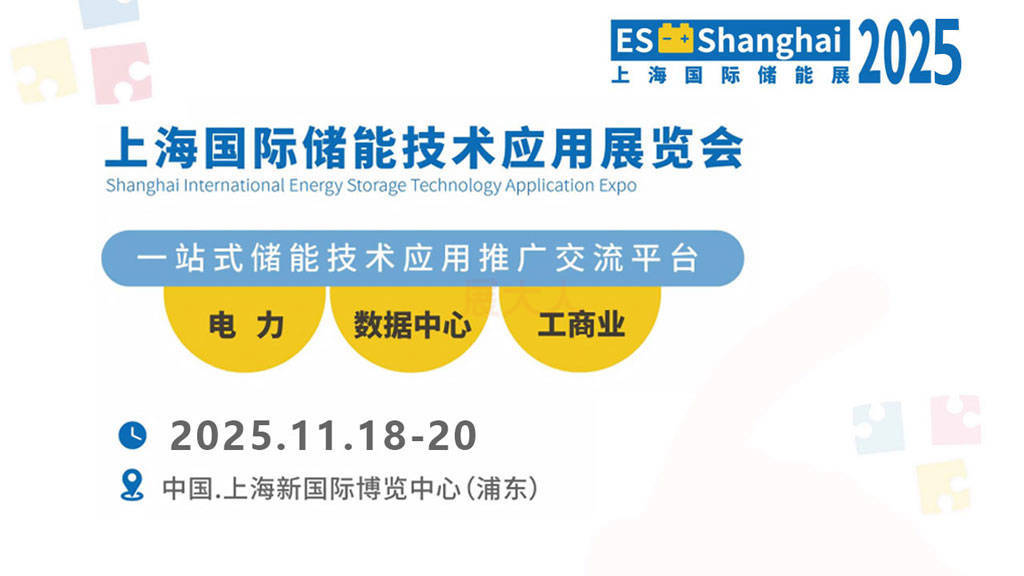 ES Shanghai 2025
上海国际储能展

上海国际储能技术应用展览会
Shanghai International Energy Storage Technology Application Expo

一站式储能技术应用推广交流平台

电力
数据中心
工商业

展大人

2025.11.18-20

中国.上海新国际博览中心(浦东)